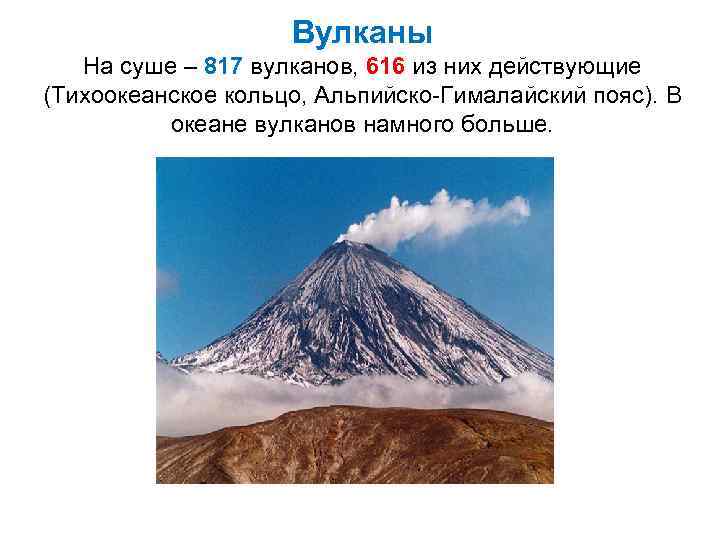 Вулканы

На суше – 817 вулканов, 616 из них действующие (Тихоокеанское кольцо, Альпийско-Гималайский пояс). В океане вулканов намного больше.